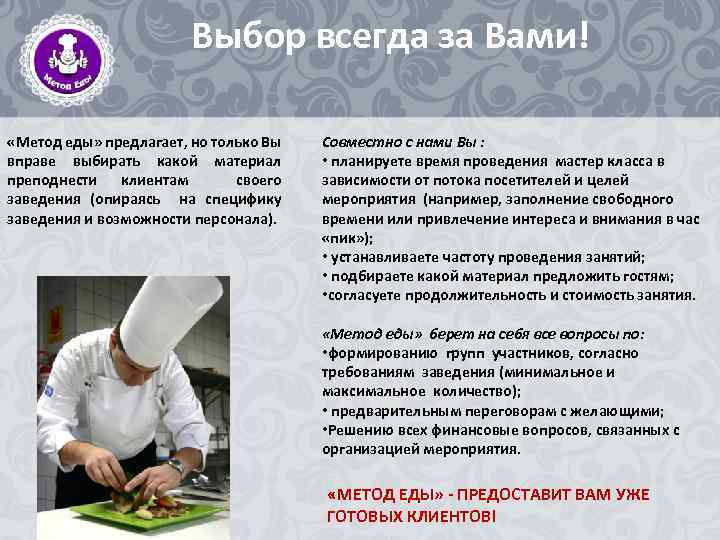 Метод Еды

Выбор всегда за Вами!

«Метод еды» предлагает, но только Вы вправе выбирать какой материал преподнести клиентам своего заведения (опираясь на специфику заведения и возможности персонала).

Совместно с нами Вы :
• планируете время проведения мастер класса в зависимости от потока посетителей и целей мероприятия (например, заполнение свободного времени или привлечение интереса и внимания в час «пик»);
• устанавливаете частоту проведения занятий;
• подбираете какой материал предложить гостям;
•согласуете продолжительность и стоимость занятия.

«Метод еды» берет на себя все вопросы по:
•формированию групп участников, согласно требованиям заведения (минимальное и максимальное количество);
• предварительным переговорам с желающими;
•Решению всех финансовые вопросов, связанных с организацией мероприятия.

«МЕТОД ЕДЫ» - ПРЕДОСТАВИТ ВАМ УЖЕ ГОТОВЫХ КЛИЕНТОВ!